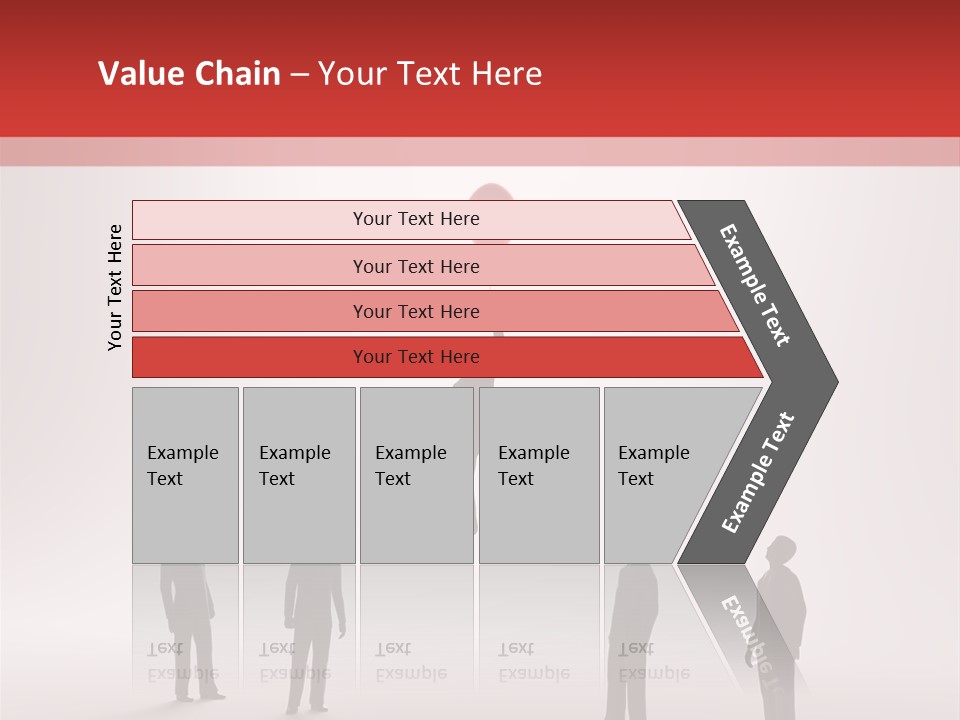 Value Chain – Your Text Here

Your Text Here

Your Text Here

Your Text Here

Your Text Here

Your Text Here

Example Text

Example Text

Example Text

Example Text

Example Text

Example Text

Example Text